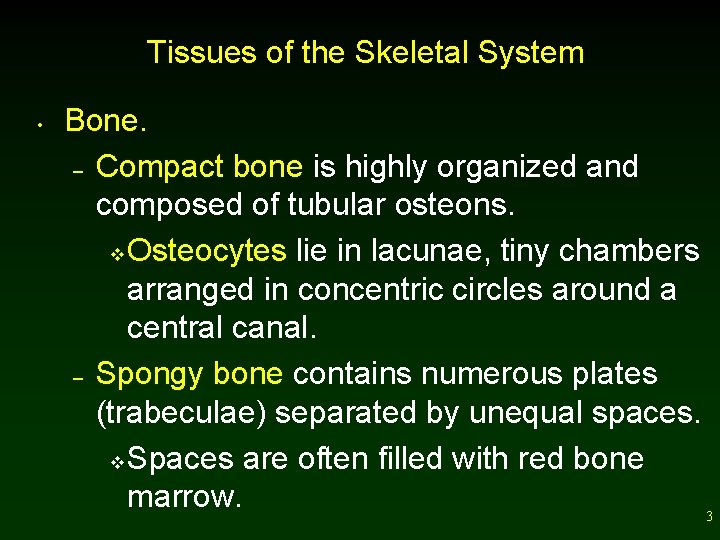 Tissues of the Skeletal System

• Bone.

– Compact bone is highly organized and composed of tubular osteons.

❖ Osteocytes lie in lacunae, tiny chambers arranged in concentric circles around a central canal.

– Spongy bone contains numerous plates (trabeculae) separated by unequal spaces.

❖ Spaces are often filled with red bone marrow.

3